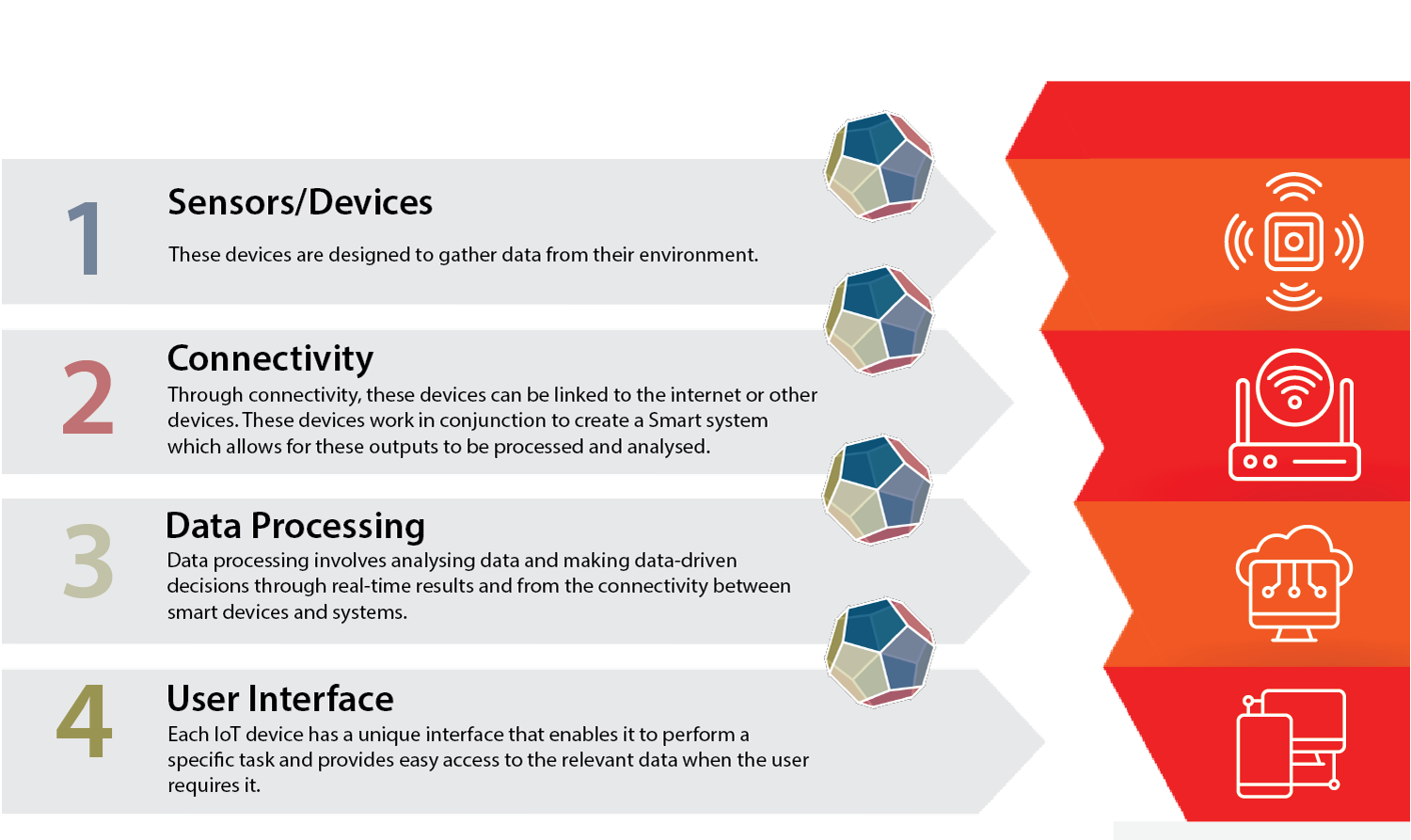 1

Sensors/Devices

These devices are designed to gather data from their environment.

2

Connectivity

Through connectivity, these devices can be linked to the internet or other devices. These devices work in conjunction to create a Smart system which allows for these outputs to be processed and analysed.

3

Data Processing

Data processing involves analysing data and making data-driven decisions through real-time results and from the connectivity between smart devices and systems.

4

User Interface

Each IoT device has a unique interface that enables it to perform a specific task and provides easy access to the relevant data when the user requires it.